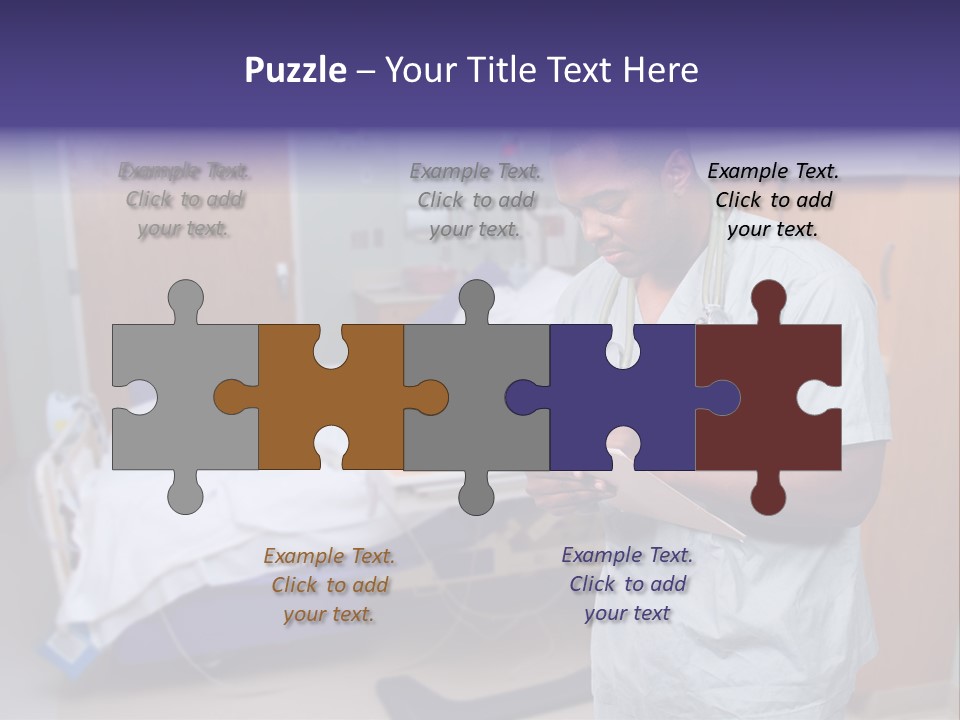 Puzzle – Your Title Text Here

Example Text. Click to add your text.

Example Text. Click to add your text.

Example Text. Click to add your text.

Example Text. Click to add your text.

Example Text. Click to add your text